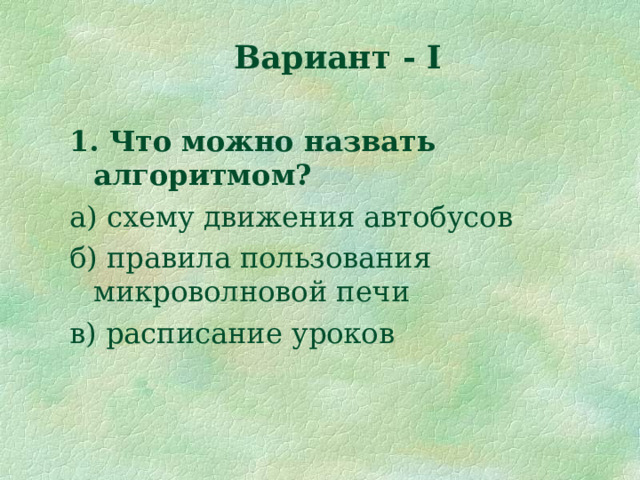 Вариант - I

1. Что можно назвать алгоритмом?

а) схему движения автобусов

б) правила пользования микроволновой печи

в) расписание уроков